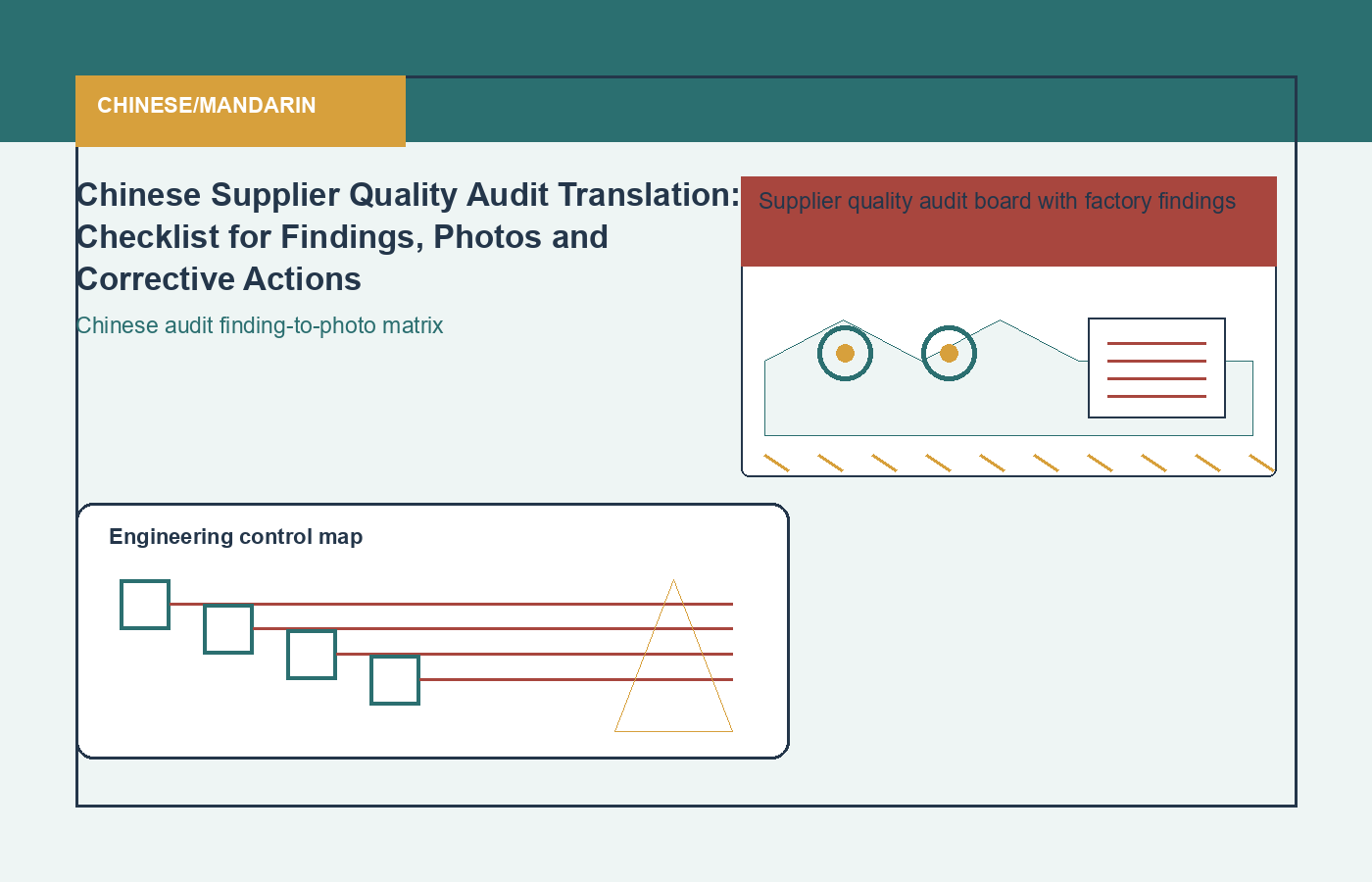 CHINESE/MANDARIN

Chinese Supplier Quality Audit Translation: Checklist for Findings, Photos and Corrective Actions

Chinese audit finding-to-photo matrix

Supplier quality audit board with factory findings

Engineering control map